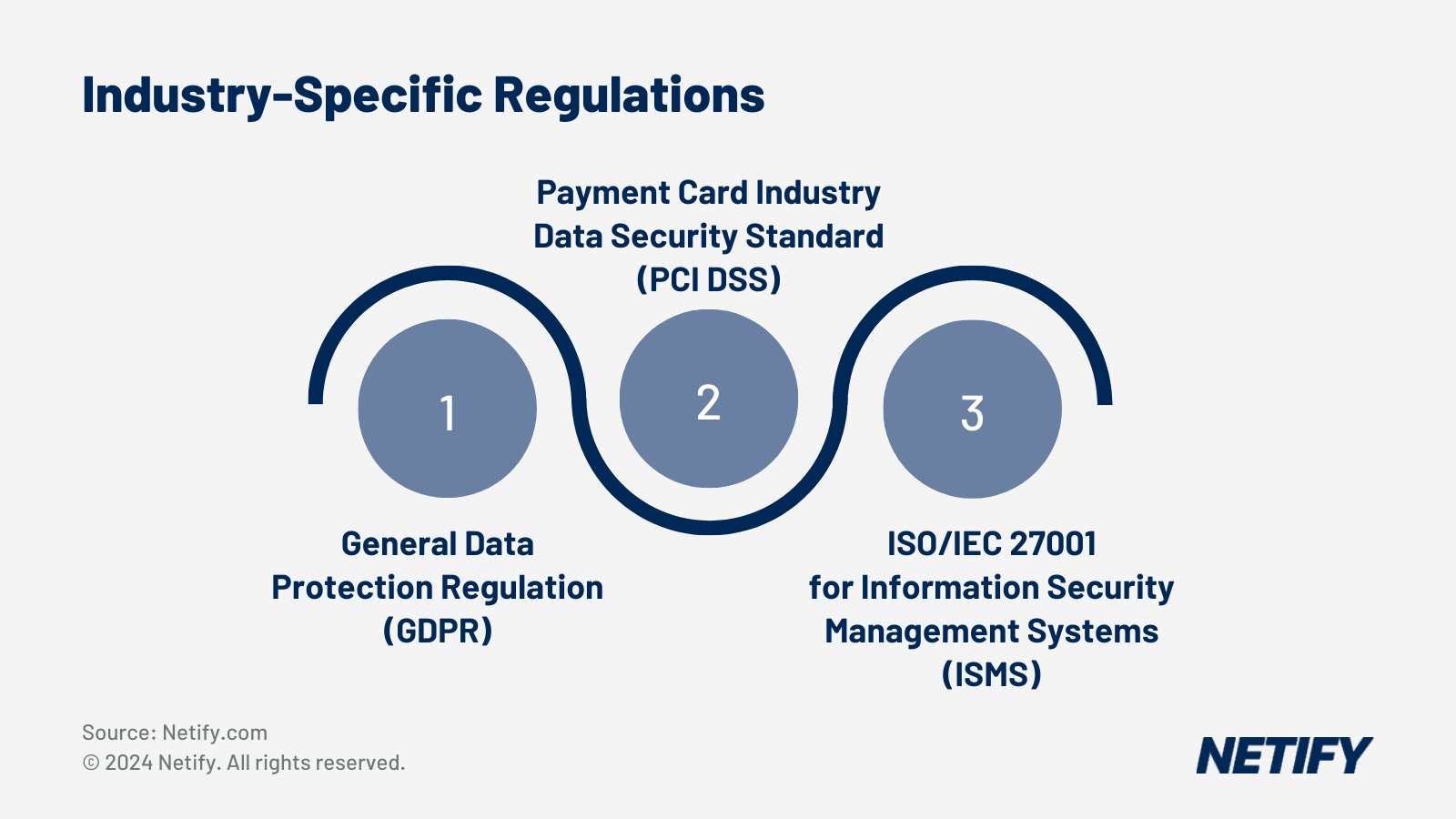 Industry-Specific Regulations

Payment Card Industry Data Security Standard (PCI DSS)

1

2

3

General Data Protection Regulation (GDPR)

ISO/IEC 27001 for Information Security Management Systems (ISMS)

Source: Netify.com
© 2024 Netify. All rights reserved.

NETIFY